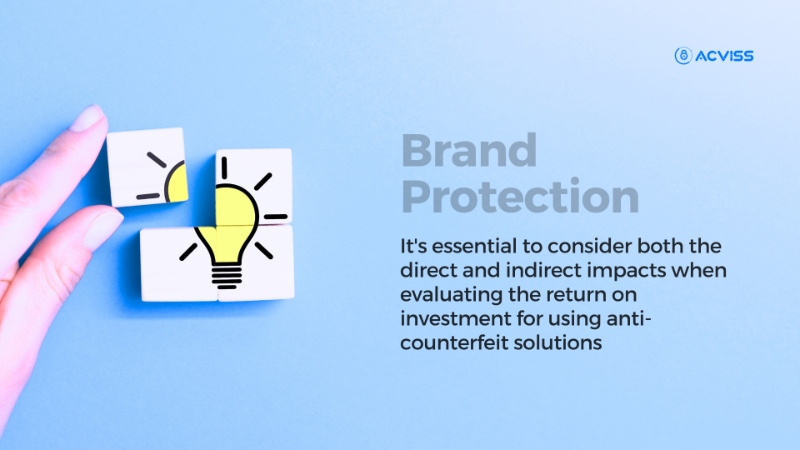 ACVISS

Brand Protection

It's essential to consider both the direct and indirect impacts when evaluating the return on investment for using anti-counterfeit solutions